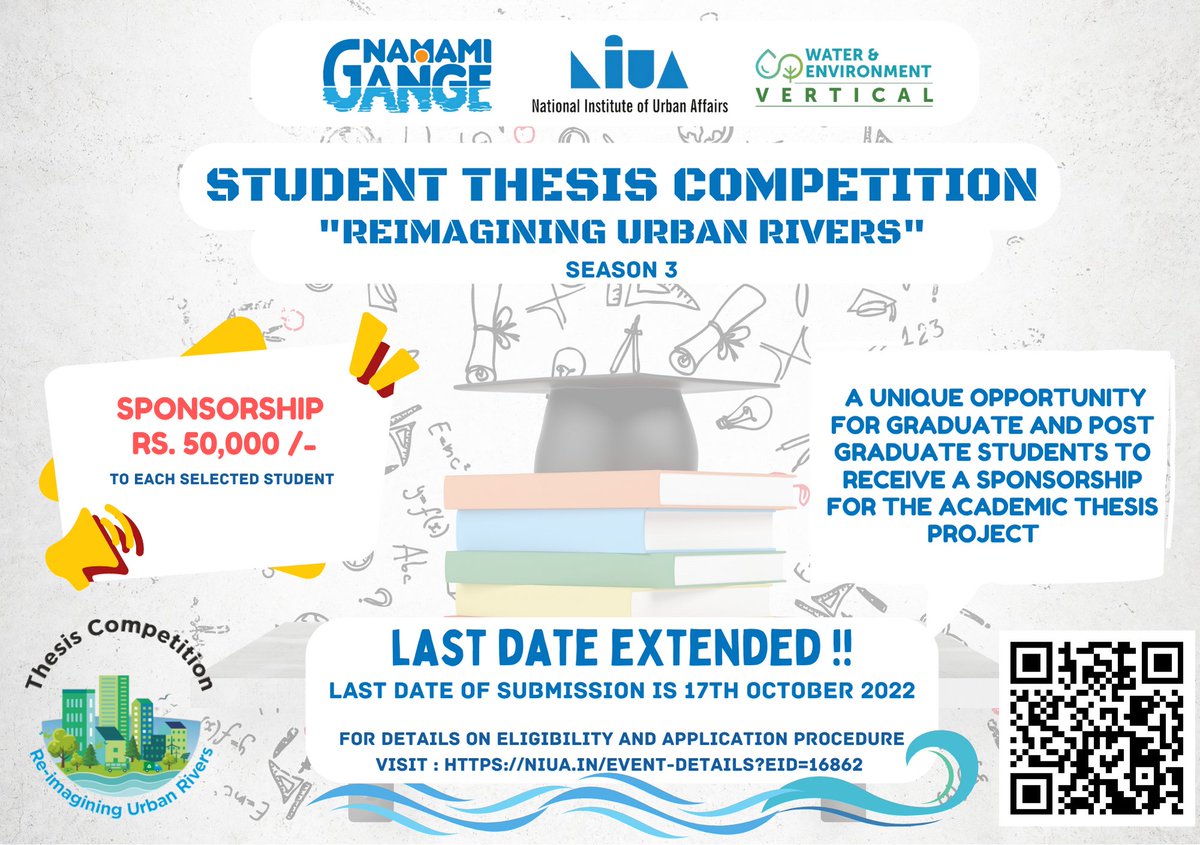 NAMAMI GANGE

NIUA
National Institute of Urban Affairs

WATER & ENVIRONMENT
VERTICAL

STUDENT THESIS COMPETITION
"REIMAGINING URBAN RIVERS"
SEASON 3

SPONSORSHIP
RS. 50,000 /-
TO EACH SELECTED STUDENT

A UNIQUE OPPORTUNITY FOR GRADUATE AND POST GRADUATE STUDENTS TO RECEIVE A SPONSORSHIP FOR THE ACADEMIC THESIS PROJECT

Thesis Competition
Re-imagining Urban Rivers

LAST DATE EXTENDED !!
LAST DATE OF SUBMISSION IS 17TH OCTOBER 2022

FOR DETAILS ON ELIGIBILITY AND APPLICATION PROCEDURE
VISIT : HTTPS://NIUA.IN/EVENT-DETAILS?EID=16862